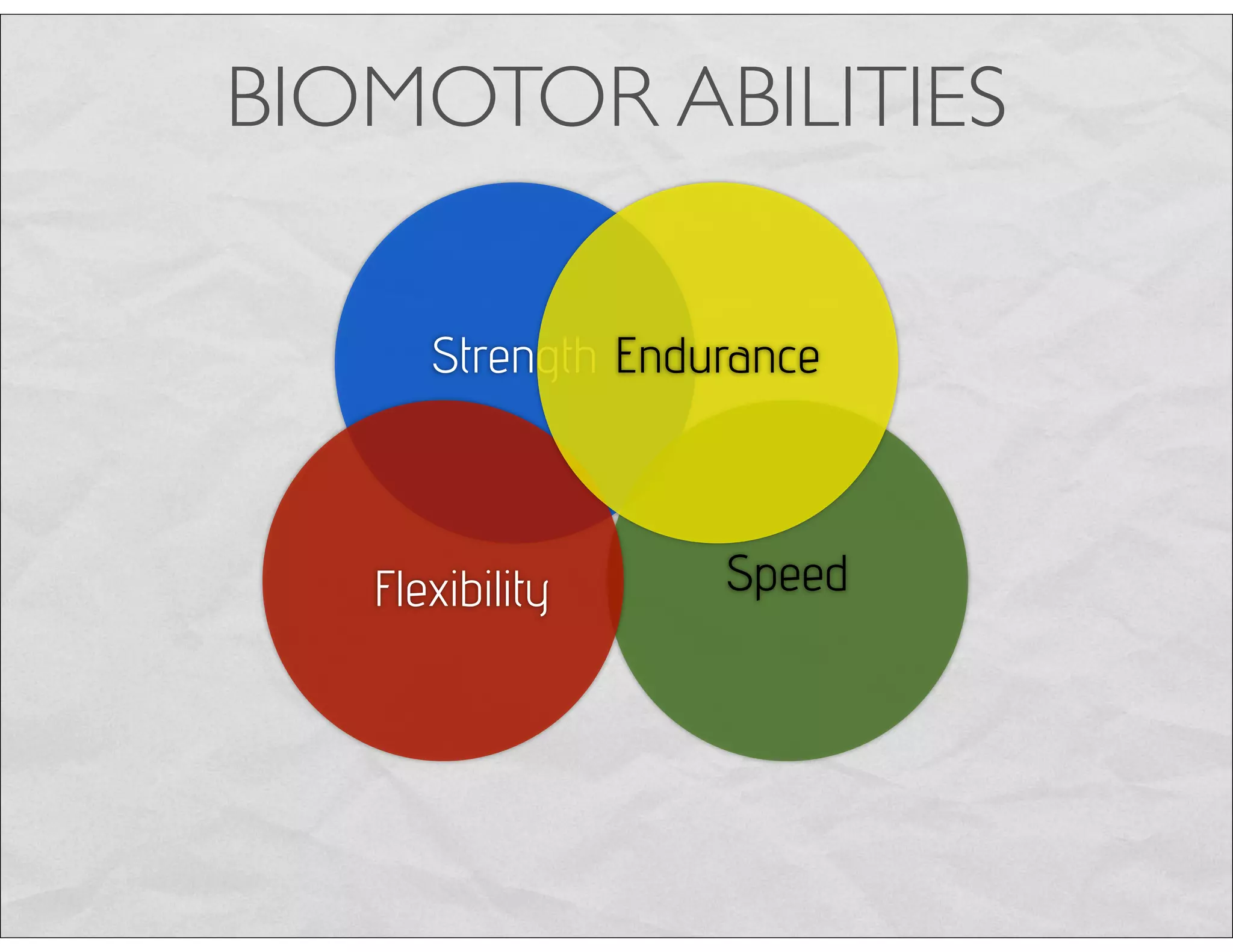 BIOMOTOR ABILITIES

Strength Endurance

Flexibility

Speed